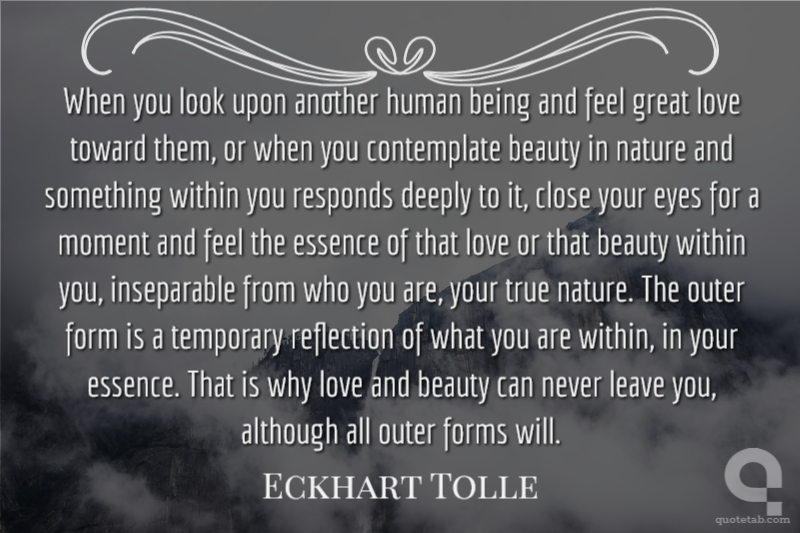 When you look upon another human being and feel great love toward them, or when you contemplate beauty in nature and something within you responds deeply to it, close your eyes for a moment and feel the essence of that love or that beauty within you, inseparable from who you are, your true nature. The outer form is a temporary reflection of what you are within, in your essence. That is why love and beauty can never leave you, although all outer forms will.

ECKHART TOLLE

quotetab.com